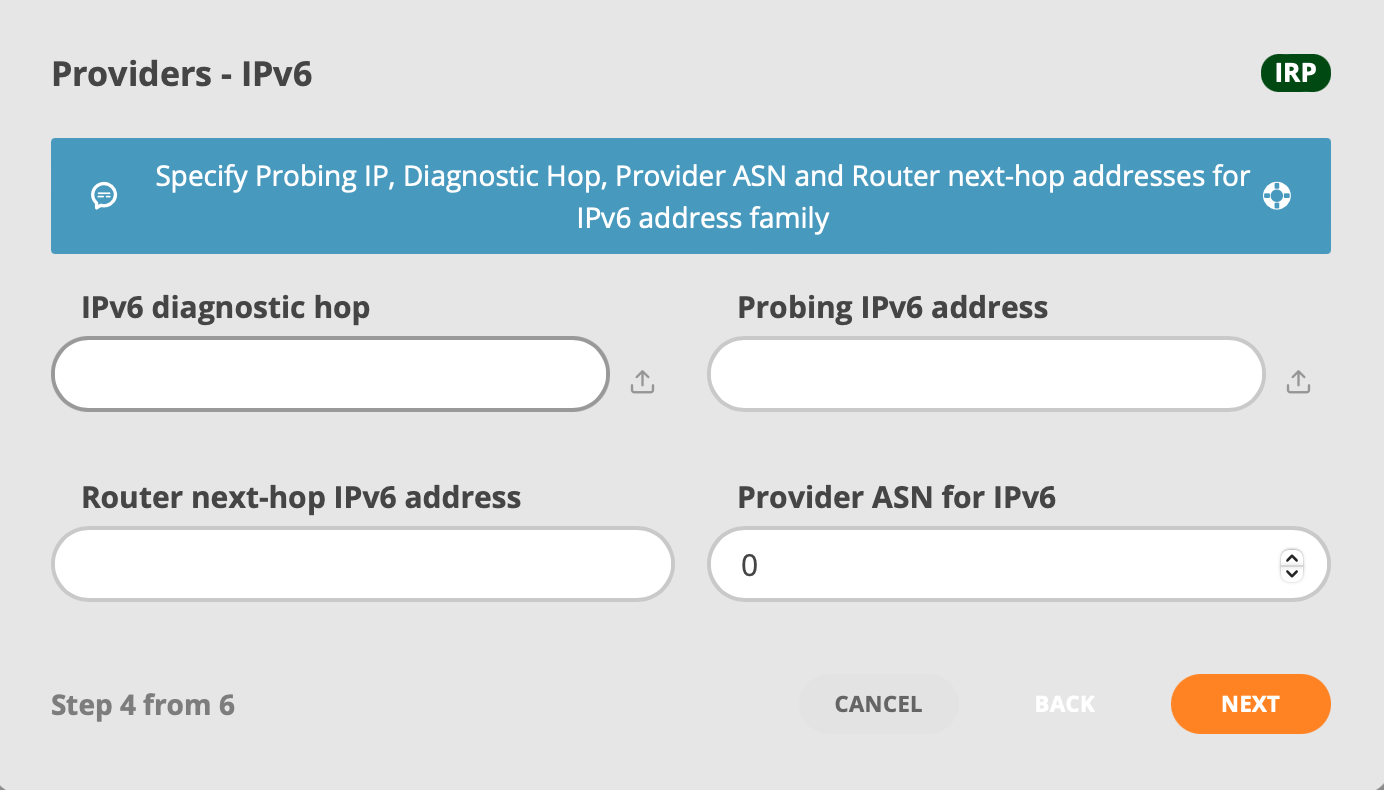 Providers - IPv6

IRP

Specify Probing IP, Diagnostic Hop, Provider ASN and Router next-hop addresses for IPv6 address family

IPv6 diagnostic hop

Probing IPv6 address

Router next-hop IPv6 address

Provider ASN for IPv6

0

Step 4 from 6

CANCEL

BACK

NEXT